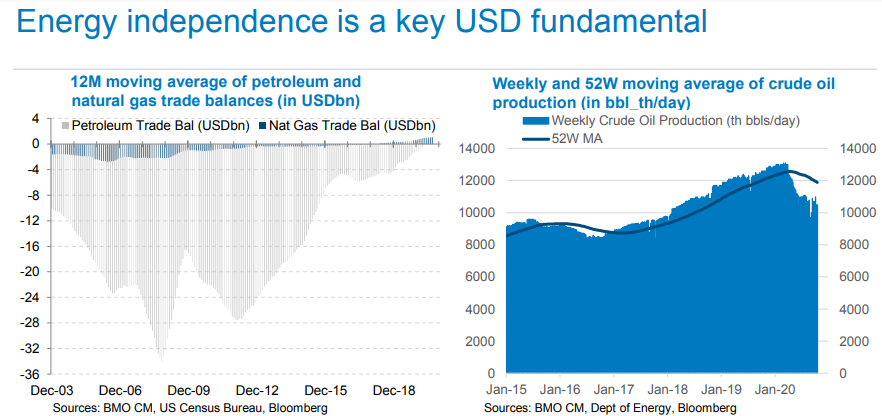 Energy independence is a key USD fundamental

12M moving average of petroleum and natural gas trade balances (in USDbn)

Petroleum Trade Bal (USDbn)
Nat Gas Trade Bal (USDbn)

4
0
-4
-8
-12
-16
-20
-24
-28
-32
-36

Dec-03
Dec-06
Dec-09
Dec-12
Dec-15
Dec-18

Sources: BMO CM, US Census Bureau, Bloomberg

Weekly and 52W moving average of crude oil production (in bbl_th/day)

Weekly Crude Oil Production (th bbls/day)
52W MA

14000
12000
10000
8000
6000
4000
2000
0

14000
12000
10000
8000
6000
4000
2000
0

Jan-15
Jan-16
Jan-17
Jan-18
Jan-19
Jan-20

Sources: BMO CM, Dept of Energy, Bloomberg